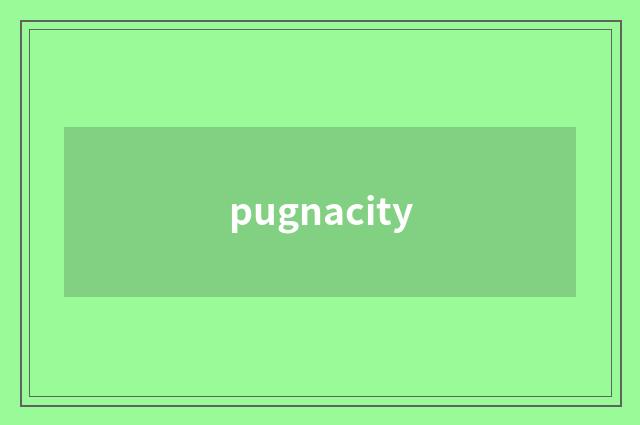 pugnacity